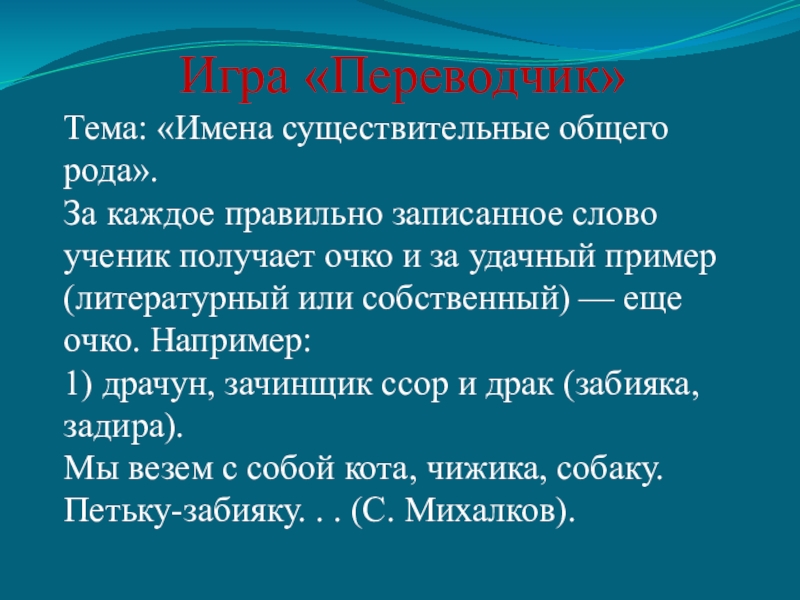 Игра «Переводчик»

Тема: «Имена существительные общего рода».
За каждое правильно записанное слово ученик получает очко и за удачный пример (литературный или собственный) — еще очко. Например:
1) драчун, зачинщик ссор и драк (забияка, задира).
Мы везем с собой кота, чижика, собаку.
Петьку-забияку. . . (С. Михалков).